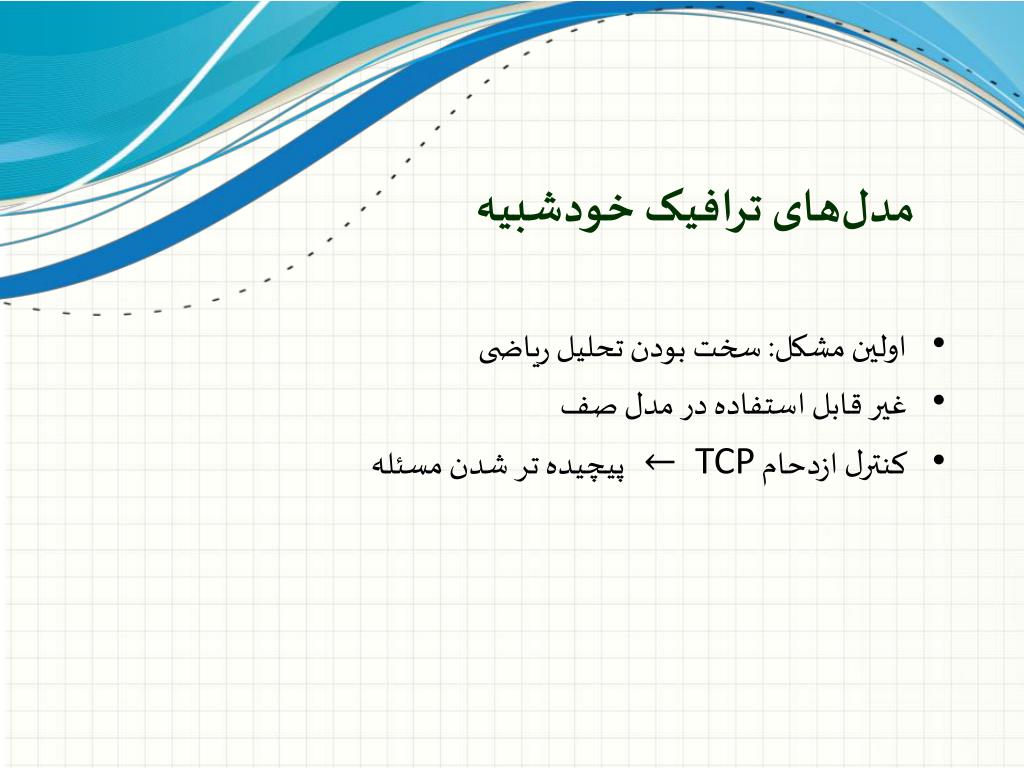 مدل‌های ترافیک خودشبیه

• اولین مشکل: سخت بودن تحلیل ریاضی
• غیر قابل استفاده در مدل صف
• کنترل ازدحام TCP ← پیچیده تر شدن مسئله